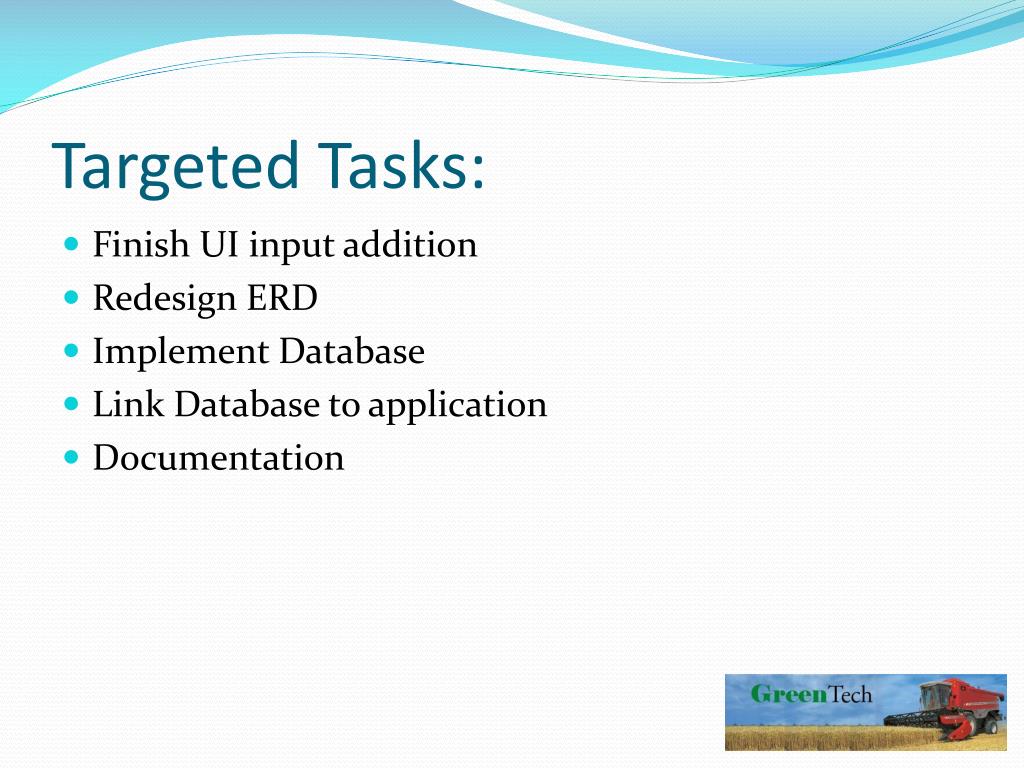 Targeted Tasks:

- Finish UI input addition
- Redesign ERD
- Implement Database
- Link Database to application
- Documentation

GreenTech